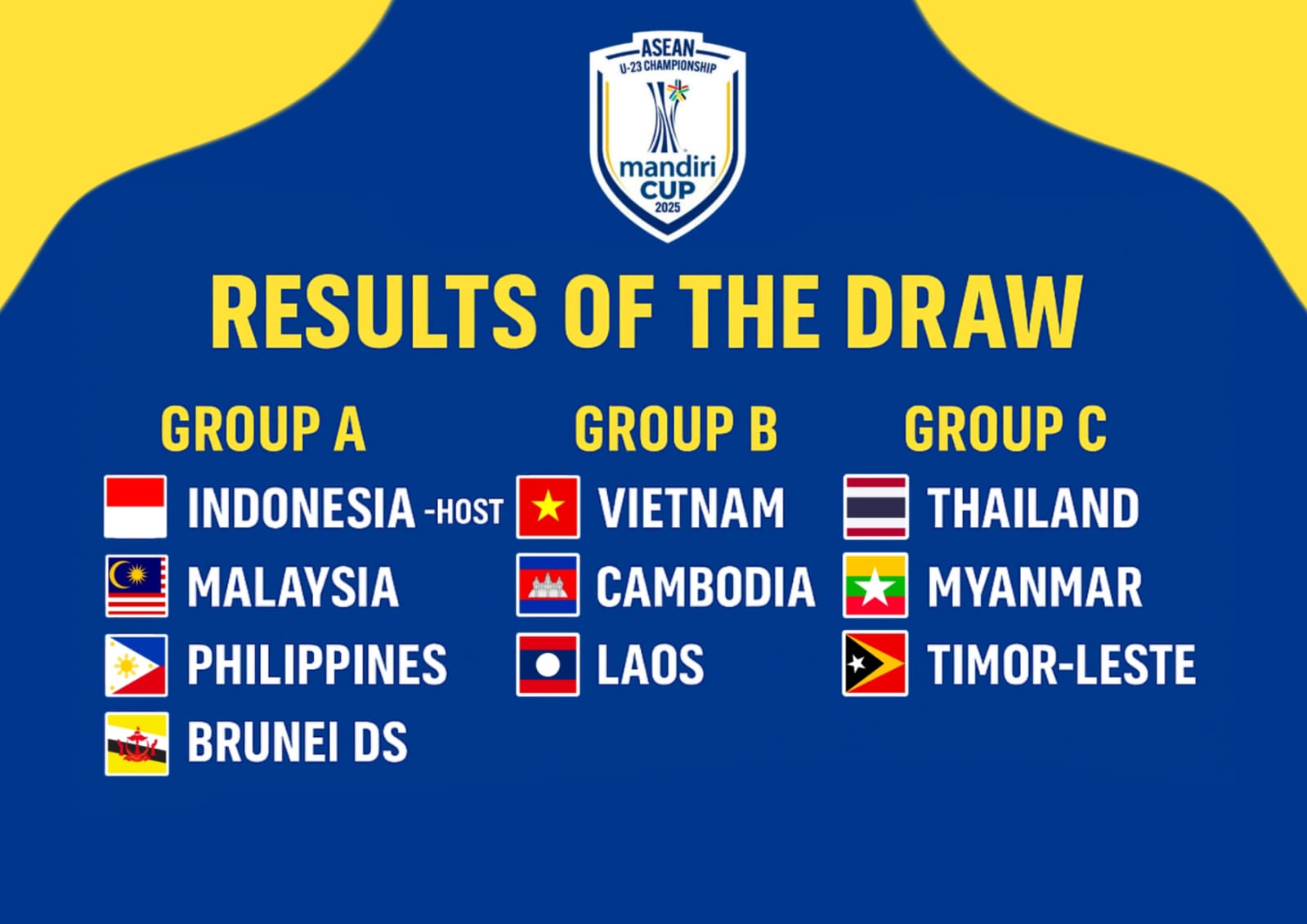 ASEAN U-23 CHAMPIONSHIP
mandiri CUP 2025

RESULTS OF THE DRAW

GROUP A
INDONESIA -HOST
MALAYSIA
PHILIPPINES
BRUNEI DS

GROUP B
VIETNAM
CAMBODIA
LAOS

GROUP C
THAILAND
MYANMAR
TIMOR-LESTE